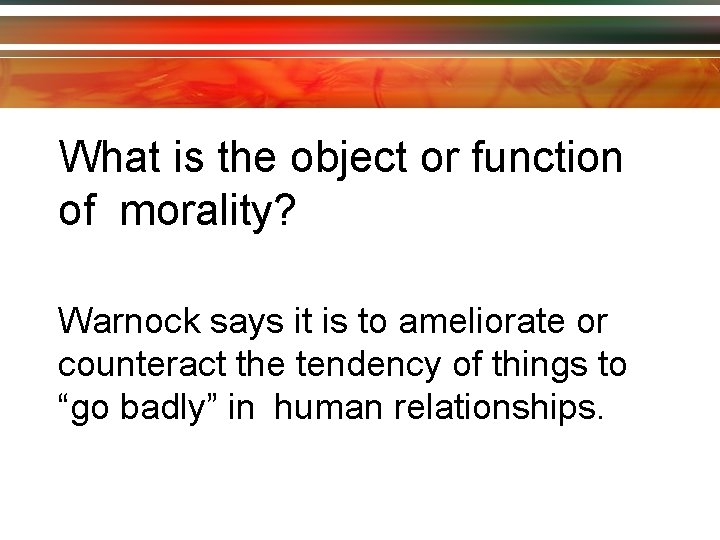 What is the object or function of morality?

Warnock says it is to ameliorate or counteract the tendency of things to “go badly” in human relationships.